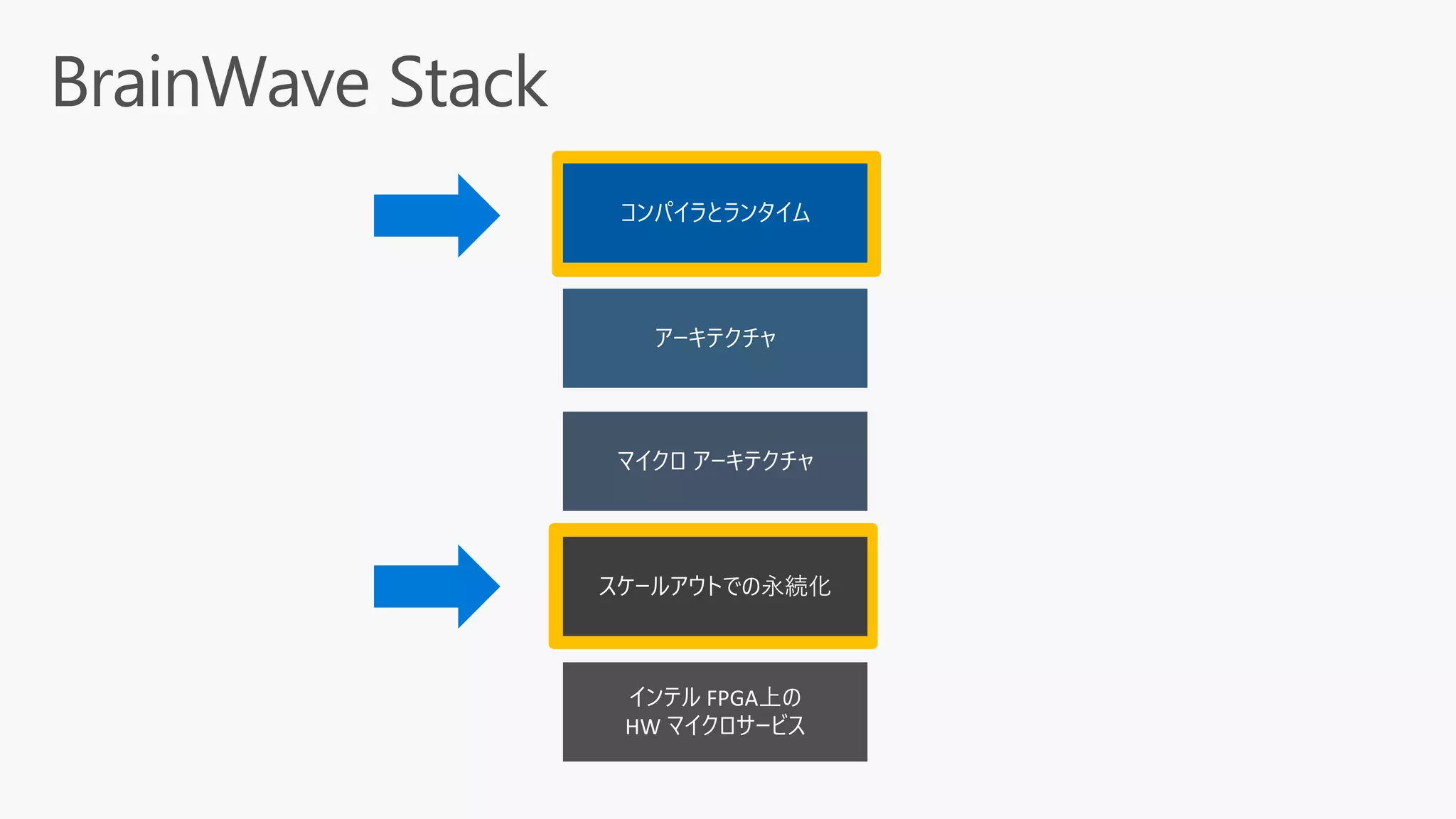 BrainWave Stack

コンパイラとランタイム

アーキテクチャ

マイクロ アーキテクチャ

スケールアウトでの永続化

インテル FPGA上の
HW マイクロサービス